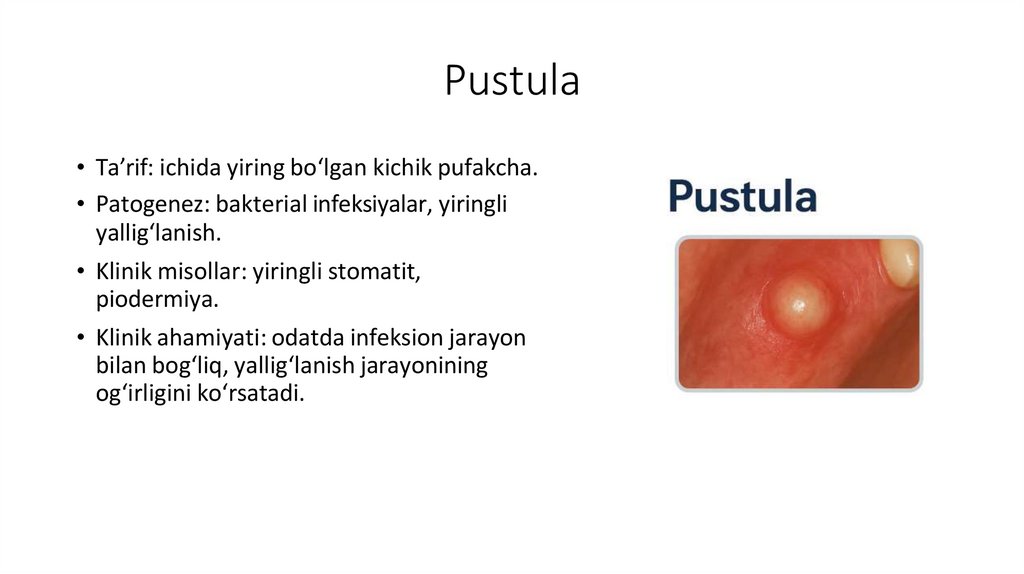 Pustula

• Ta’rif: ichida yiring bo‘lgan kichik pufakcha.

• Patogenez: bakterial infeksiyalar, yiringli yallig‘lanish.

• Klinik misollar: yiringli stomatit, piodermiya.

• Klinik ahamiyati: odatda infeksion jarayon bilan bog‘liq, yallig‘lanish jarayonining og‘irligini ko‘rsatadi.

Pustula